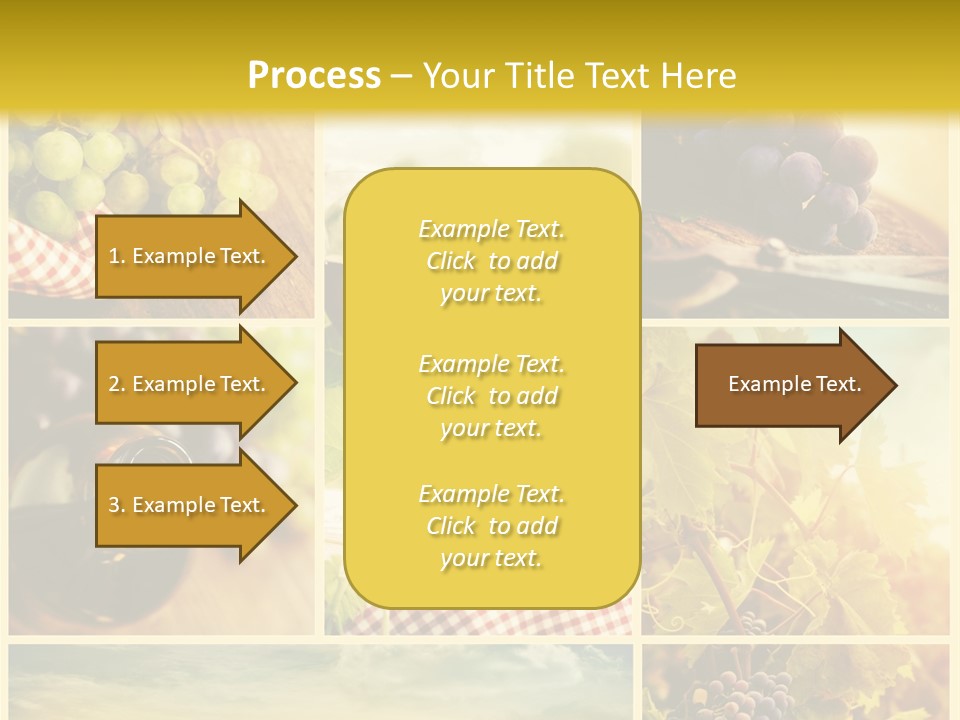 Process – Your Title Text Here

1. Example Text.

2. Example Text.

3. Example Text.

Example Text. Click to add your text.

Example Text. Click to add your text.

Example Text. Click to add your text.

Example Text.